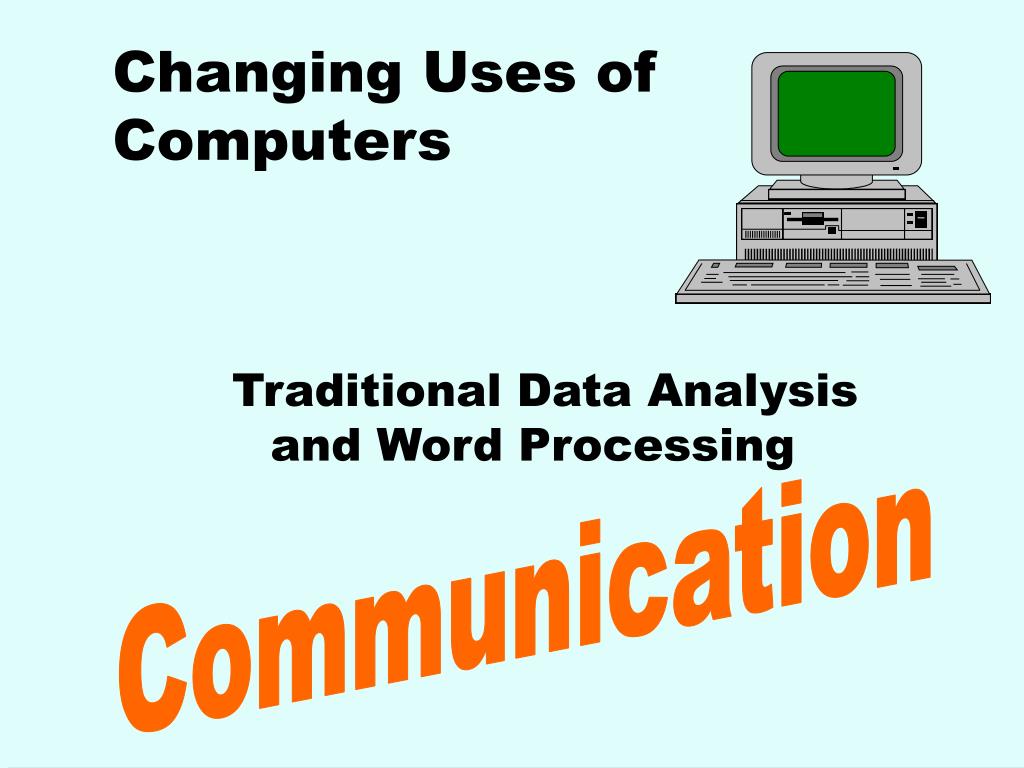 Changing Uses of Computers

Traditional Data Analysis and Word Processing

Communication